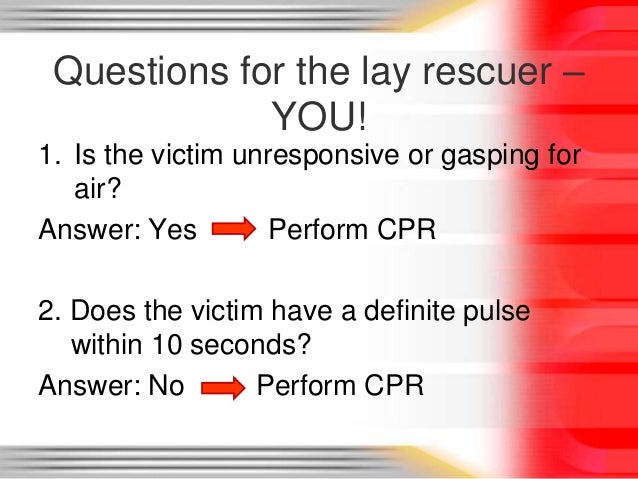 Questions for the lay rescuer – YOU!

1. Is the victim unresponsive or gasping for air?

Answer: Yes → Perform CPR

2. Does the victim have a definite pulse within 10 seconds?

Answer: No → Perform CPR